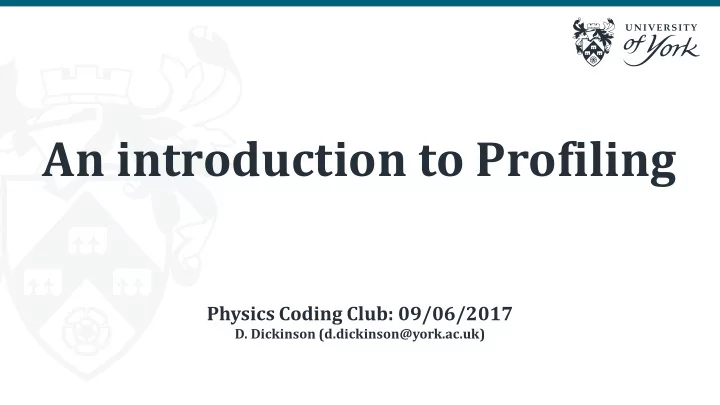 UNIVERSITY of York

An introduction to Profiling

Physics Coding Club: 09/06/2017
D. Dickinson (d.dickinson@york.ac.uk)